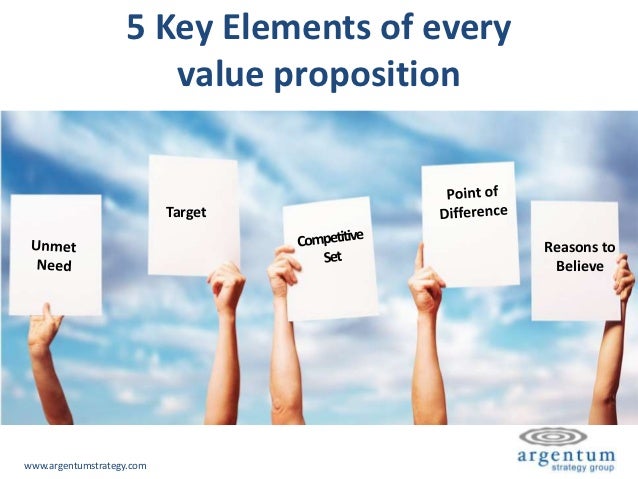 5 Key Elements of every value proposition

Unmet Need

Target

Competitive Set

Point of Difference

Reasons to Believe

www.argentumstrategy.com

argentum
strategy group